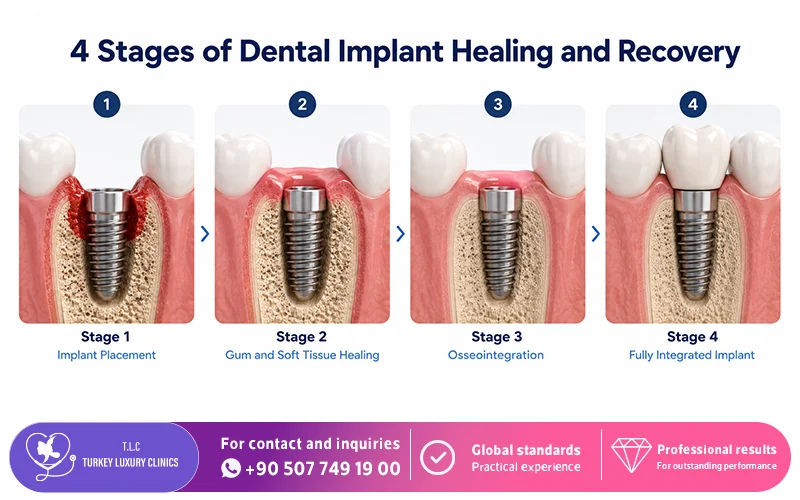 4 Stages of Dental Implant Healing and Recovery

1

Stage 1
Implant Placement

2

Stage 2
Gum and Soft Tissue Healing

3

Stage 3
Osseointegration

4

Stage 4
Fully Integrated Implant

T.L.C
TURKEY LUXURY CLINICS

For contact and inquiries
+90 507 749 19 00

Global standards
Practical experience

Professional results
For outstanding performance